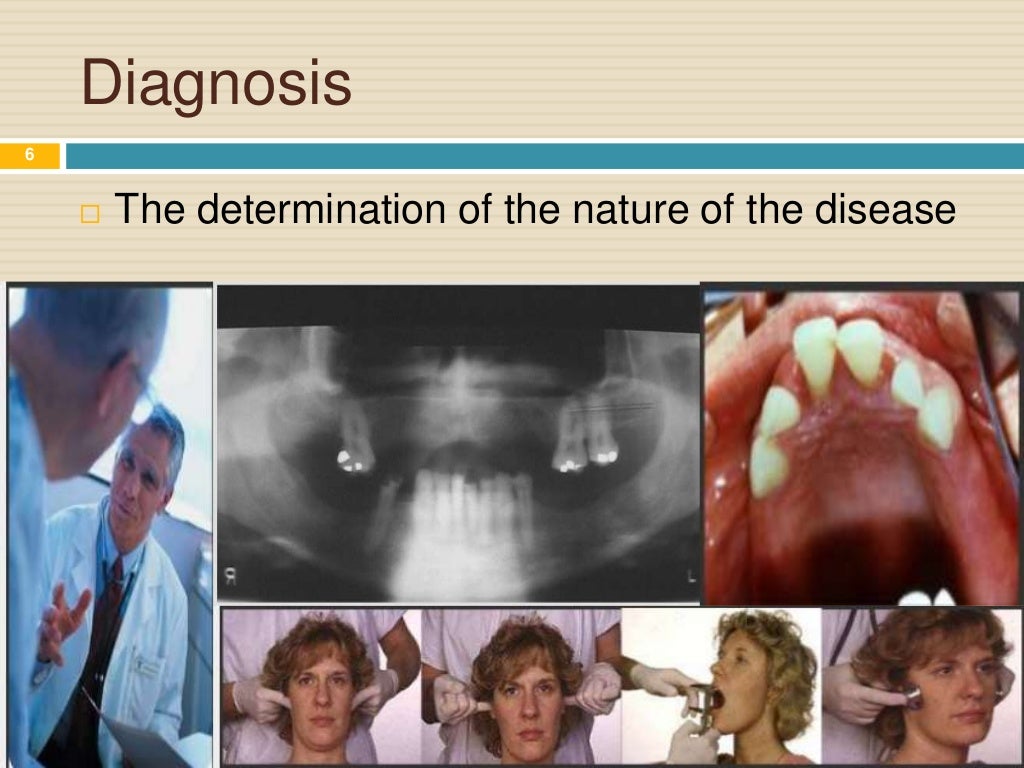 Diagnosis

6

□ The determination of the nature of the disease

R

L